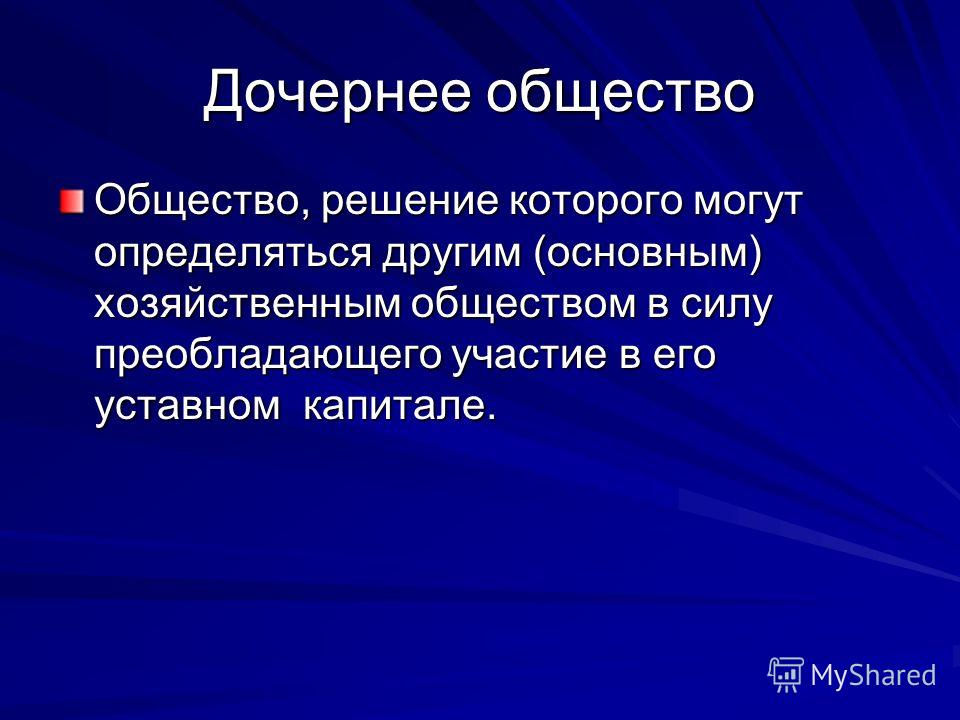 Дочернее общество

Общество, решение которого могут определяться другим (основным) хозяйственным обществом в силу преобладающего участие в его уставном  капитале.

MyShared